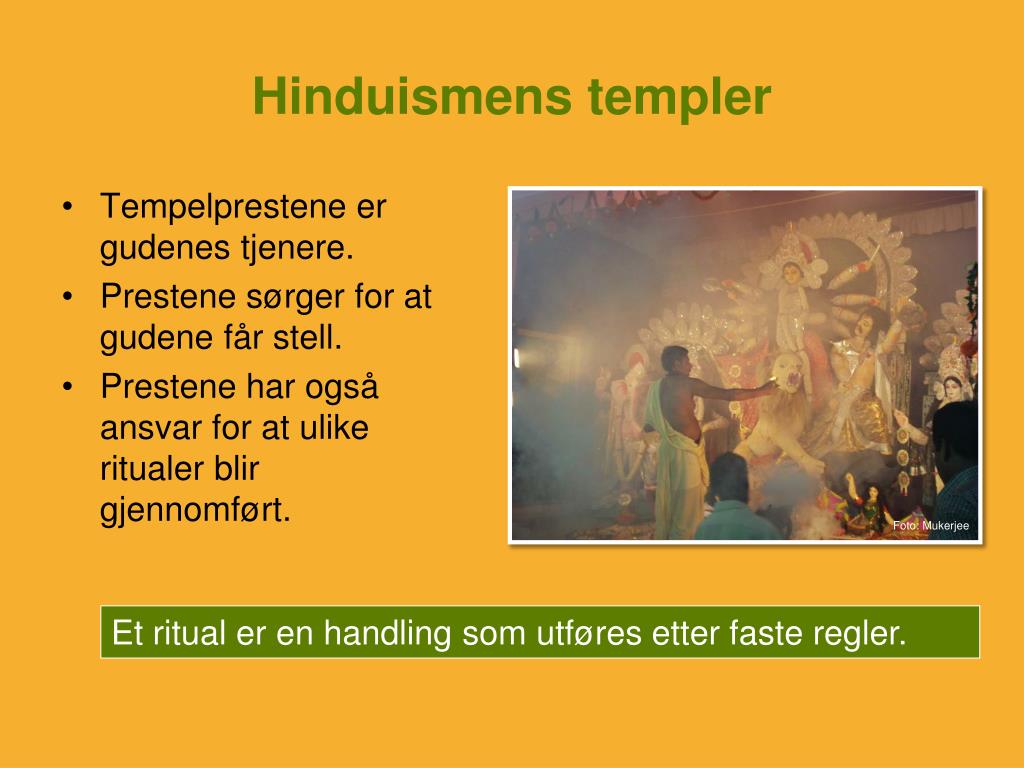 Hinduismens templer

• Tempelprestene er gudenes tjenere.
• Prestene sørger for at gudene får stell.
• Prestene har også ansvar for at ulike ritualer blir gjennomført.

Foto: Mukerjee

Et ritual er en handling som utføres etter faste regler.